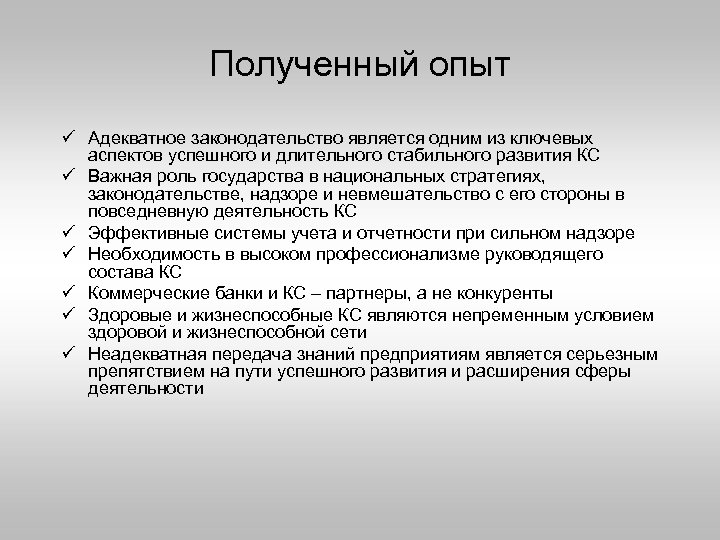 Полученный опыт

✓ Адекватное законодательство является одним из ключевых аспектов успешного и длительного стабильного развития КС
✓ Важная роль государства в национальных стратегиях, законодательстве, надзоре и невмешательство с его стороны в повседневную деятельность КС
✓ Эффективные системы учета и отчетности при сильном надзоре
✓ Необходимость в высоком профессионализме руководящего состава КС
✓ Коммерческие банки и КС – партнеры, а не конкуренты
✓ Здоровые и жизнеспособные КС являются непременным условием здоровой и жизнеспособной сети
✓ Неадекватная передача знаний предприятиям является серьезным препятствием на пути успешного развития и расширения сферы деятельности